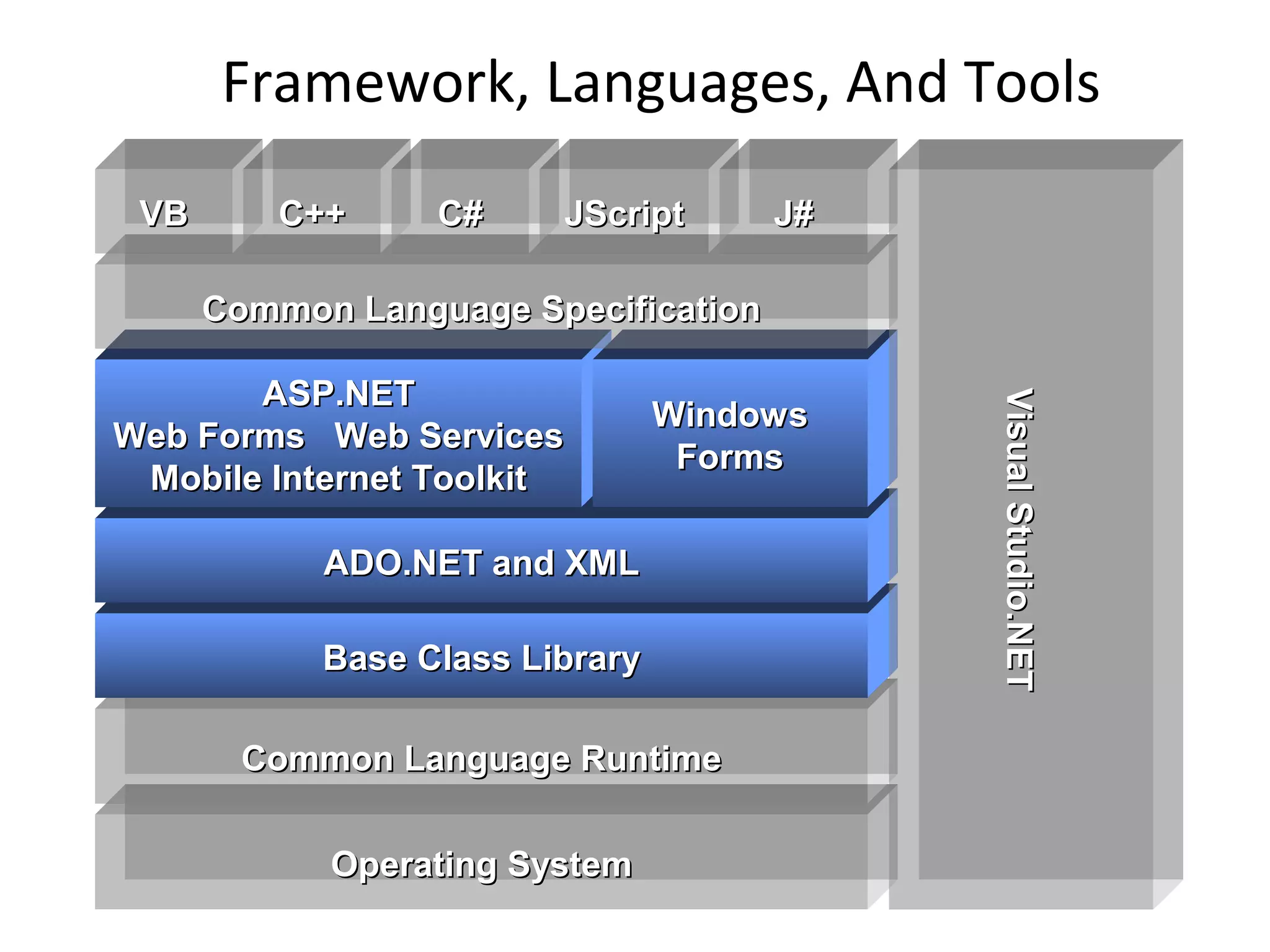 Framework, Languages, And Tools

VB

C++

C#

JScript

J#

Common Language Specification

ASP.NET
Web Forms Web Services
Mobile Internet Toolkit

Windows Forms

ADO.NET and XML

Base Class Library

Common Language Runtime

Operating System

Visual Studio.NET